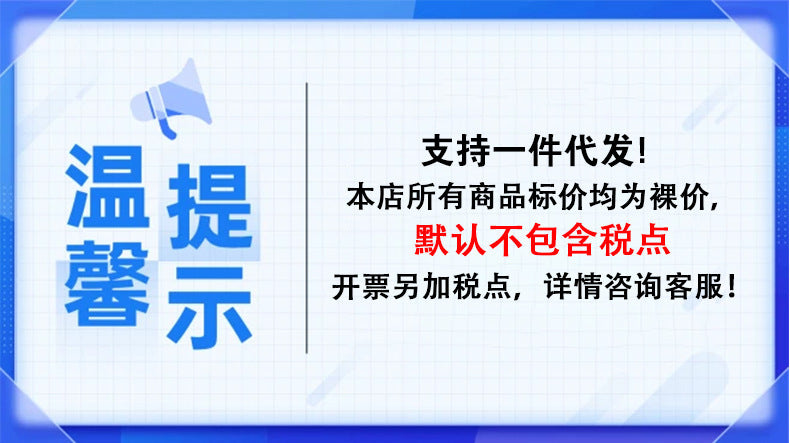 温馨提示

支持一件代发!

本店所有商品标价均为裸价,

默认不包含税点

开票另加税点,详情咨询客服!